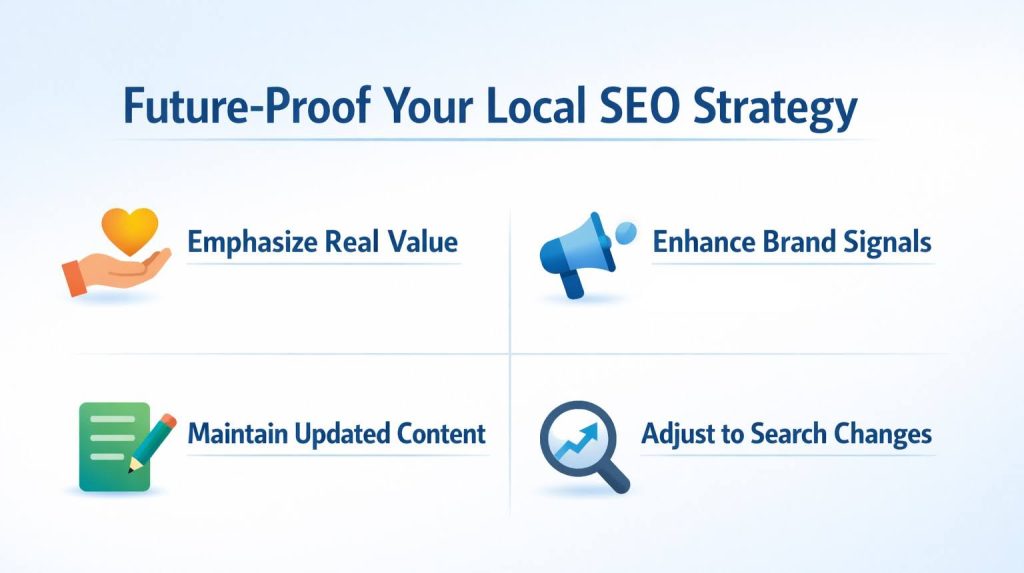 Future-Proof Your Local SEO Strategy

Emphasize Real Value

Enhance Brand Signals

Maintain Updated Content

Adjust to Search Changes